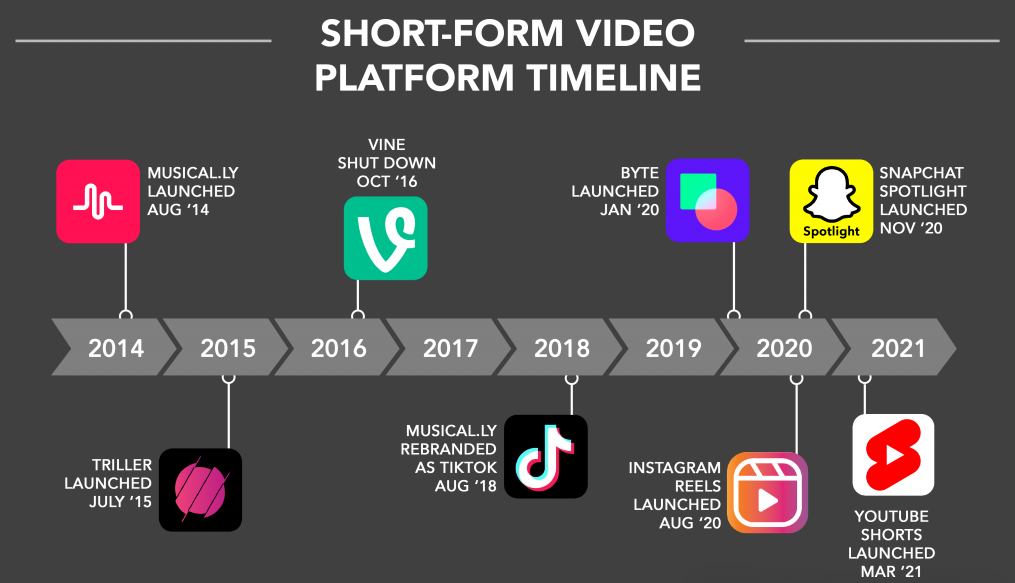 SHORT-FORM VIDEO PLATFORM TIMELINE

MUSICAL.LY LAUNCHED AUG '14

VINE SHUT DOWN OCT '16

BYTE LAUNCHED JAN '20

Spotlight

SNAPCHAT SPOTLIGHT LAUNCHED NOV '20

2014

2015

2016

2017

2018

2019

2020

2021

TRILLER LAUNCHED JULY '15

MUSICAL.LY REBRANDED AS TIKTOK AUG '18

INSTAGRAM REELS LAUNCHED AUG '20

YOUTUBE SHORTS LAUNCHED MAR '21